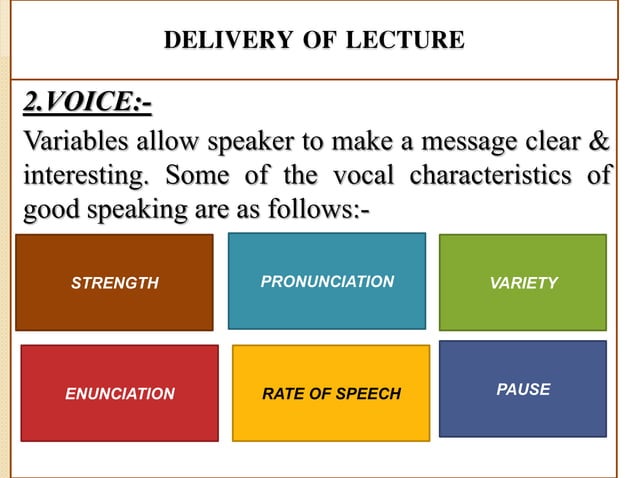 DELIVERY OF LECTURE

2.VOICE:-

Variables allow speaker to make a message clear & interesting. Some of the vocal characteristics of good speaking are as follows:-

STRENGTH

PRONUNCIATION

VARIETY

ENUNCIATION

RATE OF SPEECH

PAUSE